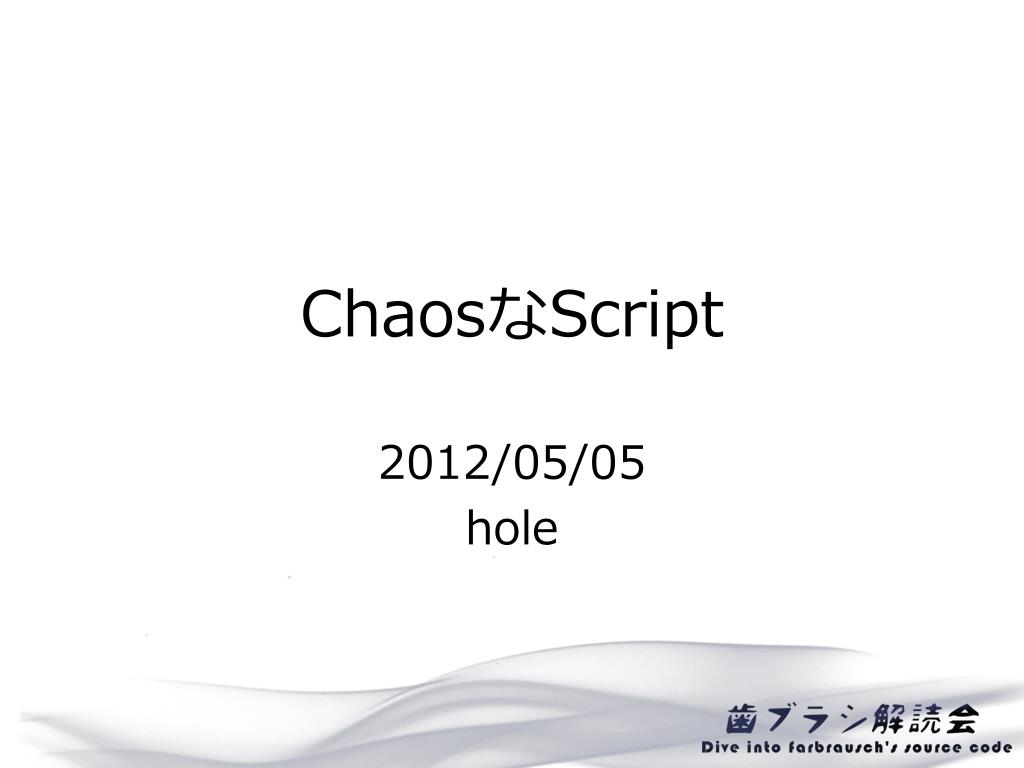 ChaosなScript

2012/05/05
hole

歯ブラシ解読会
Dive into farbrausch's source code